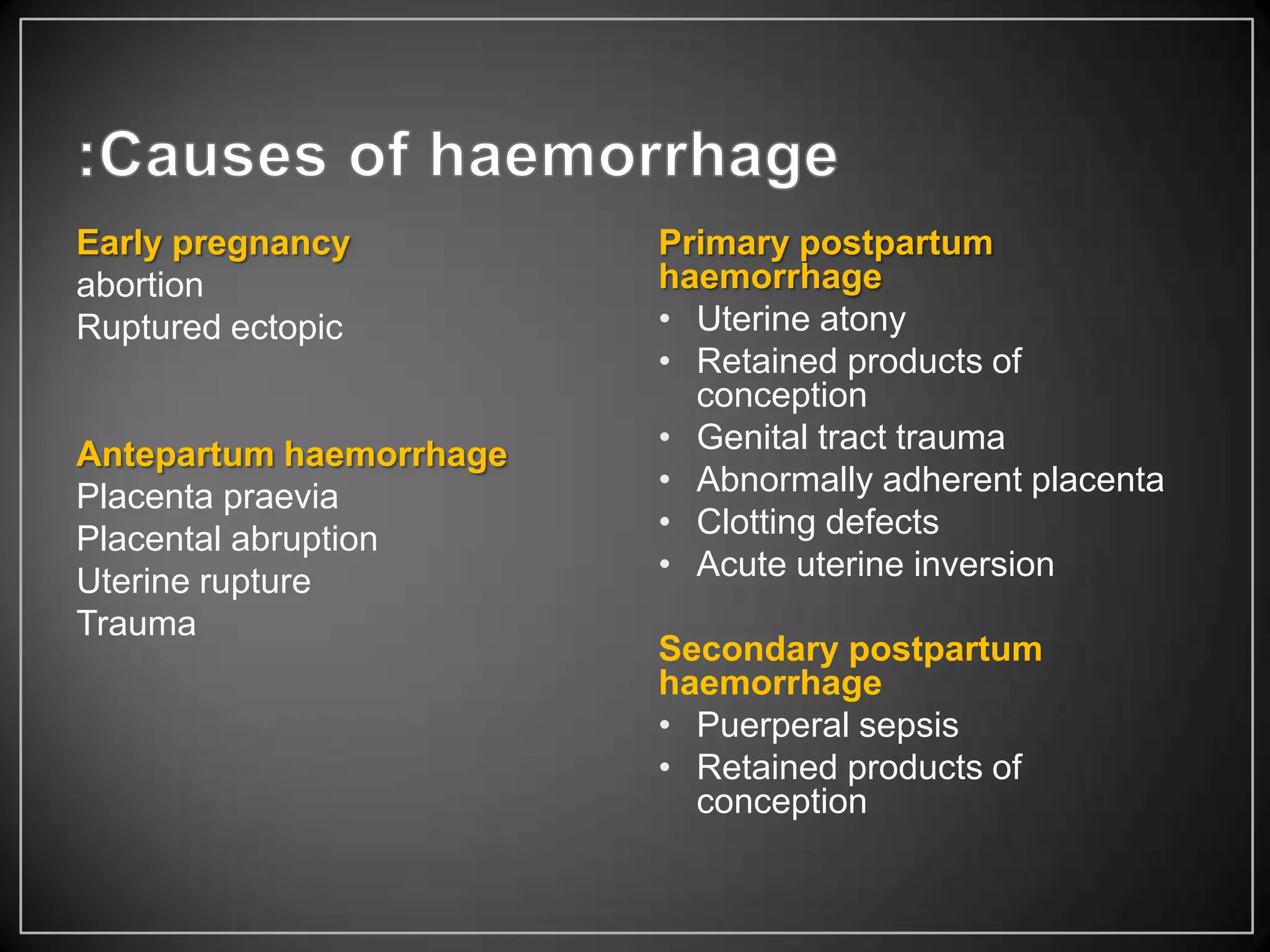 :Causes of haemorrhage

Early pregnancy
abortion
Ruptured ectopic

Antepartum haemorrhage
Placenta praevia
Placental abruption
Uterine rupture
Trauma

Primary postpartum haemorrhage
• Uterine atony
• Retained products of conception
• Genital tract trauma
• Abnormally adherent placenta
• Clotting defects
• Acute uterine inversion

Secondary postpartum haemorrhage
• Puerperal sepsis
• Retained products of conception